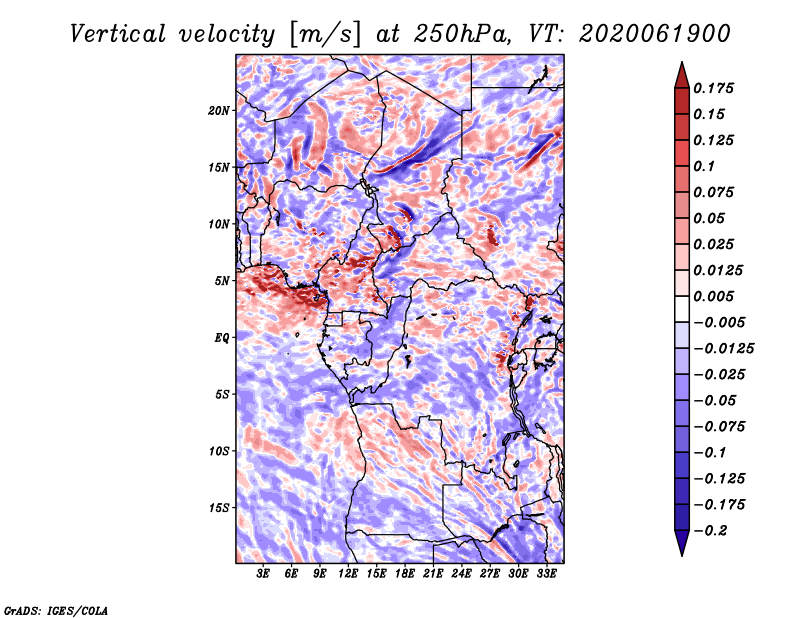 Vertical velocity [m/s] at 250hPa, VT: 2020061900

20N
15N
10N
5N
EQ
5S
10S
15S

3E 6E 9E 12E 15E 18E 21E 24E 27E 30E 33E

0.175
0.15
0.125
0.1
0.075
0.05
0.025
0.0125
0.005
−0.005
−0.0125
−0.025
−0.05
−0.075
−0.1
−0.125
−0.175
−0.2

GrADS: IGES/COLA